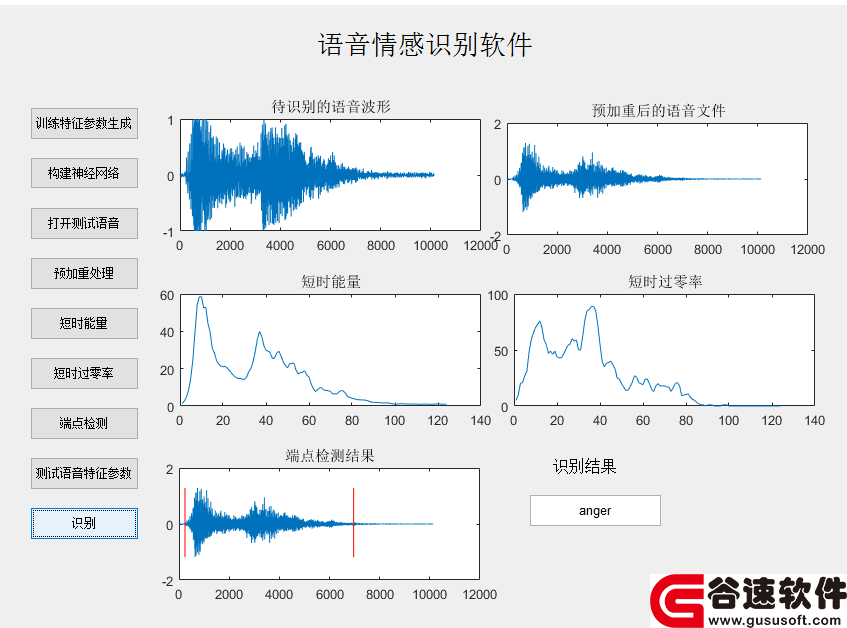 语音情感识别软件

训练特征参数生成

构建神经网络

打开测试语音

预加重处理

短时能量

短时过零率

端点检测

测试语音特征参数

识别

待识别的语音波形

1
0
-1
0 2000 4000 6000 8000 10000 12000

预加重后的语音文件

2
0
-2
0 2000 4000 6000 8000 10000 12000

短时能量

60
40
20
0
0 20 40 60 80 100 120 140

短时过零率

100
50
0
0 20 40 60 80 100 120 140

端点检测结果

2
0
-2
0 2000 4000 6000 8000 10000 12000

识别结果

anger

谷速软件
www.gususoft.com